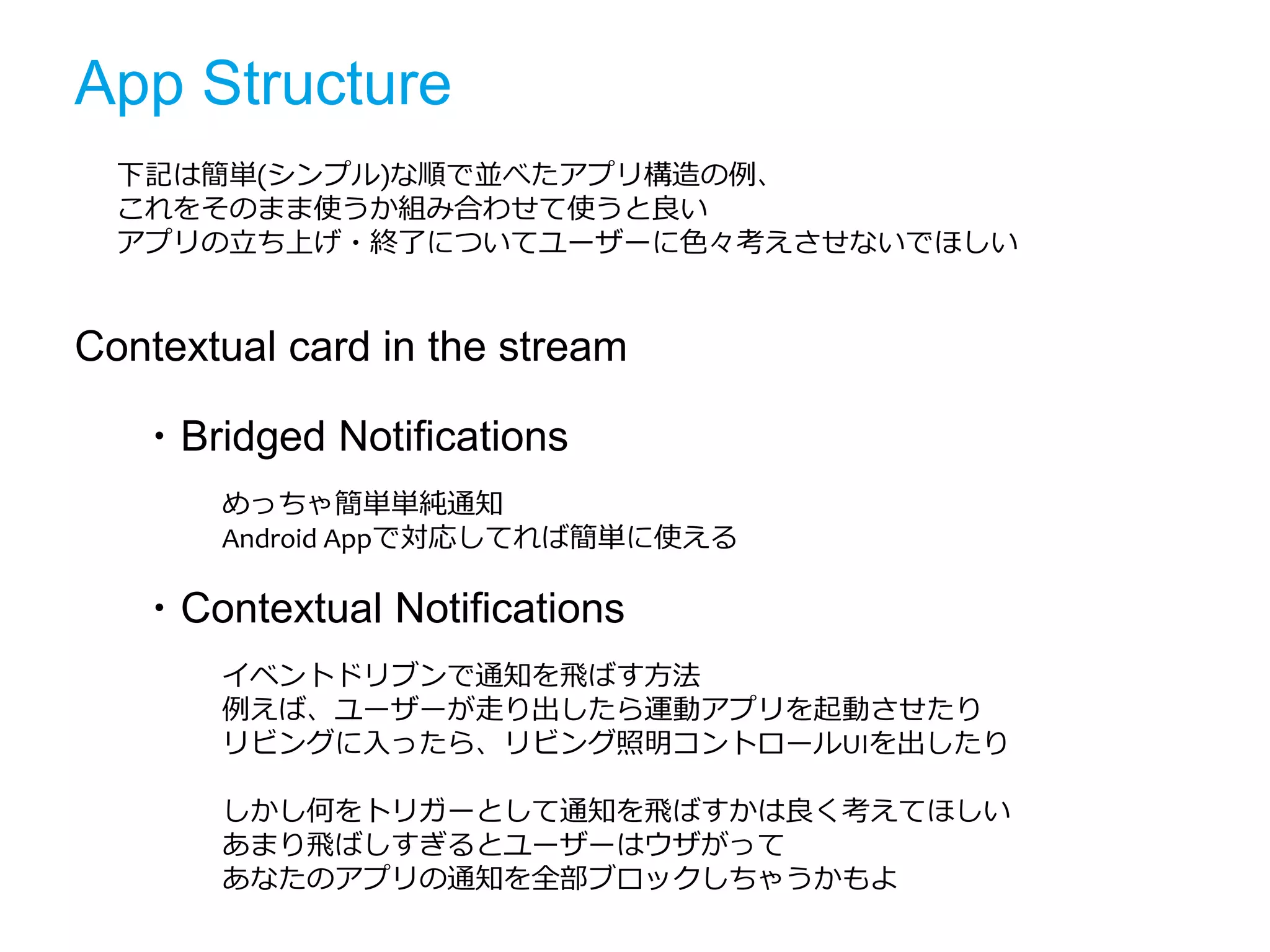 App Structure

下記は簡単(シンプル)な順で並べたアプリ構造の例、
これをそのまま使うか組み合わせて使うと良い
アプリの立ち上げ・終了についてユーザーに色々考えさせないでほしい

Contextual card in the stream

・Bridged Notifications

めっちゃ簡単単純通知
Android Appで対応してれば簡単に使える

・Contextual Notifications

イベントドリブンで通知を飛ばす方法
例えば、ユーザーが走り出したら運動アプリを起動させたり
リビングに入ったら、リビング照明コントロールUIを出したり

しかし何をトリガーとして通知を飛ばすかは良く考えてほしい
あまり飛ばしすぎるとユーザーはウザがって
あなたのアプリの通知を全部ブロックしちゃうかもよ